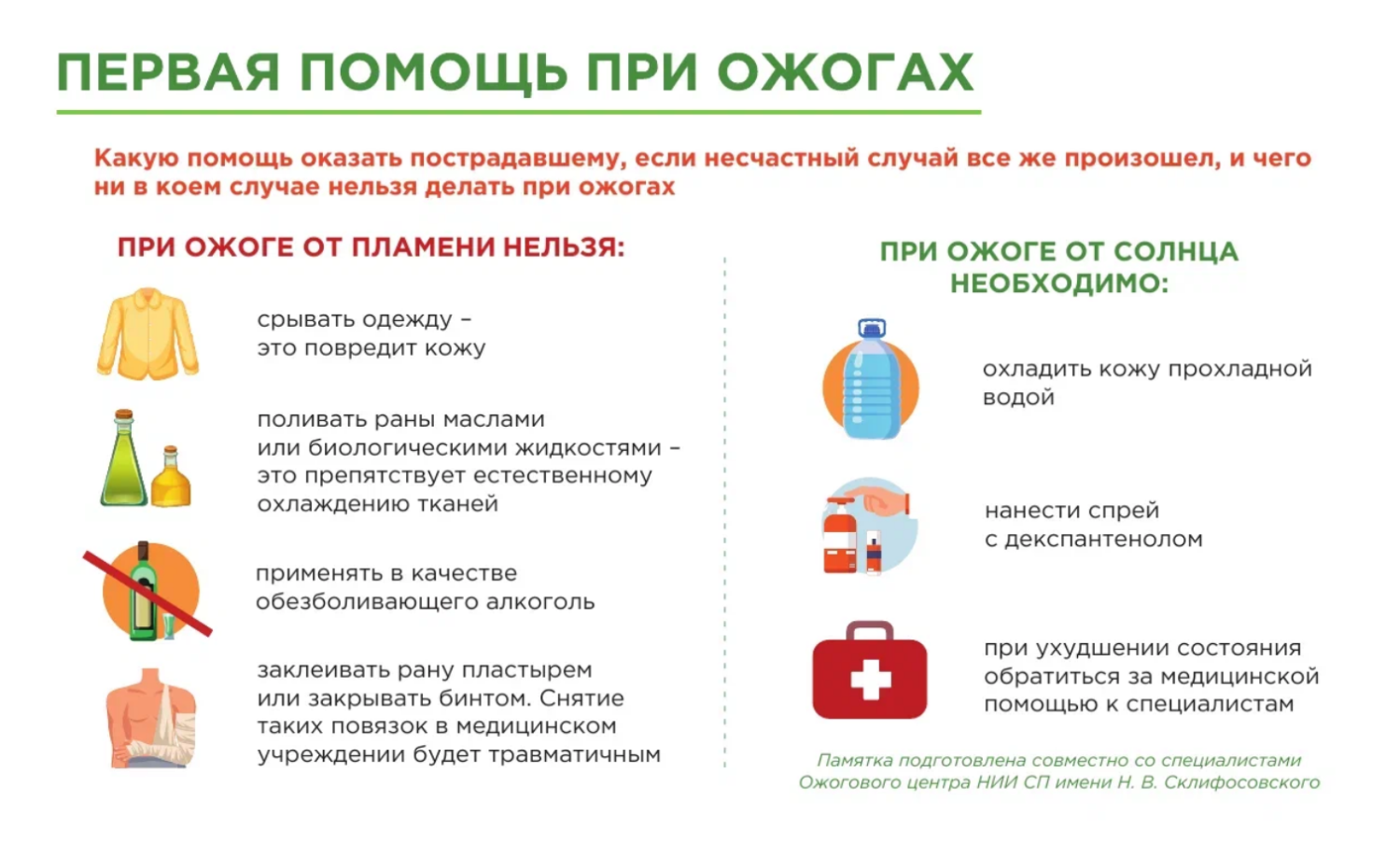 ПЕРВАЯ ПОМОЩЬ ПРИ ОЖОГАХ

Какую помощь оказать пострадавшему, если несчастный случай все же произошел, и чего ни в коем случае нельзя делать при ожогах

ПРИ ОЖОГЕ ОТ ПЛАМЕНИ НЕЛЬЗЯ:

срывать одежду – это повредит кожу

поливать раны маслами или биологическими жидкостями – это препятствует естественному охлаждению тканей

применять в качестве обезболивающего алкоголь

заклеивать рану пластырем или закрывать бинтом. Снятие таких повязок в медицинском учреждении будет травматичным

ПРИ ОЖОГЕ ОТ СОЛНЦА НЕОБХОДИМО:

охладить кожу прохладной водой

нанести спрей с декспантенолом

при ухудшении состояния обратиться за медицинской помощью к специалистам

Памятка подготовлена совместно со специалистами Ожогового центра НИИ СП имени Н. В. Склифосовского